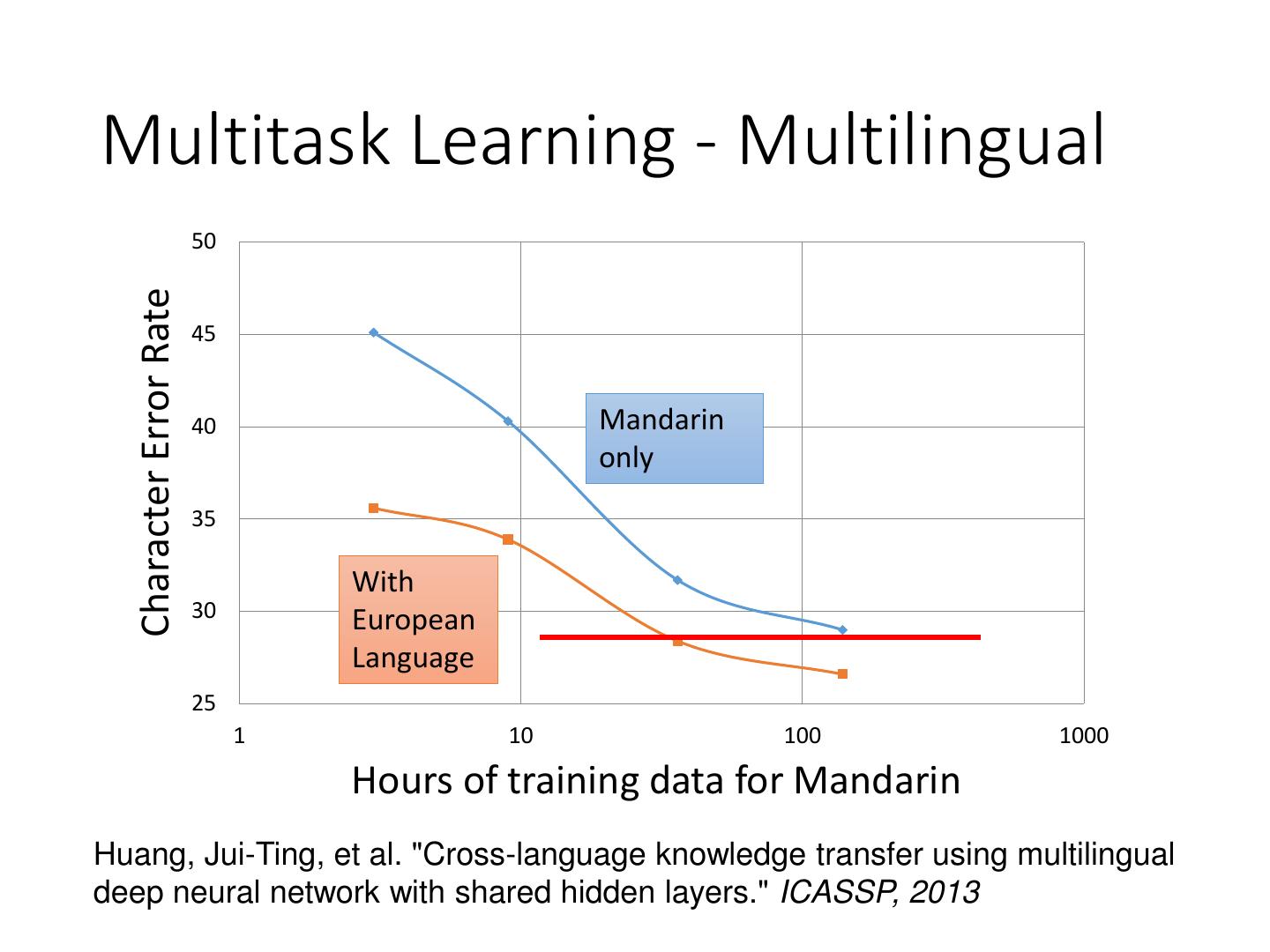 Multitask Learning - Multilingual

Character Error Rate

50
45
40
35
30
25

Mandarin only

With European Language

1
10
100
1000

Hours of training data for Mandarin

Huang, Jui-Ting, et al. "Cross-language knowledge transfer using multilingual deep neural network with shared hidden layers." ICASSP, 2013